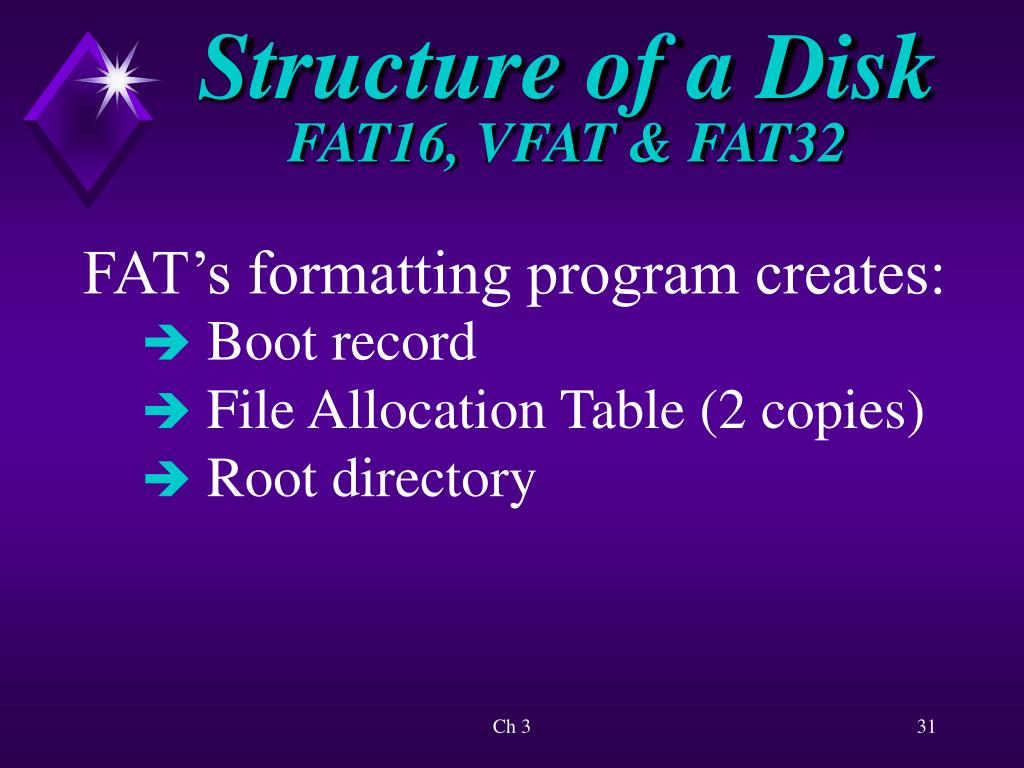 Structure of a Disk
FAT16, VFAT & FAT32

FAT’s formatting program creates:

➔ Boot record
➔ File Allocation Table (2 copies)
➔ Root directory

Ch 3

31